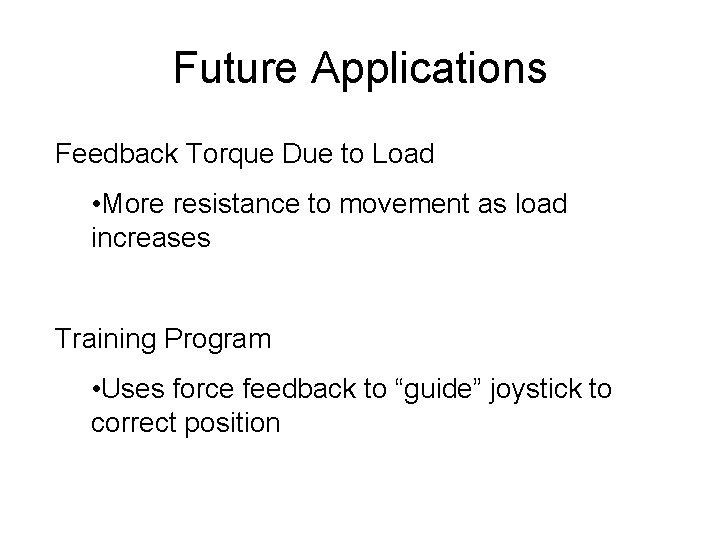 Future Applications

Feedback Torque Due to Load

•More resistance to movement as load increases

Training Program

•Uses force feedback to “guide” joystick to correct position